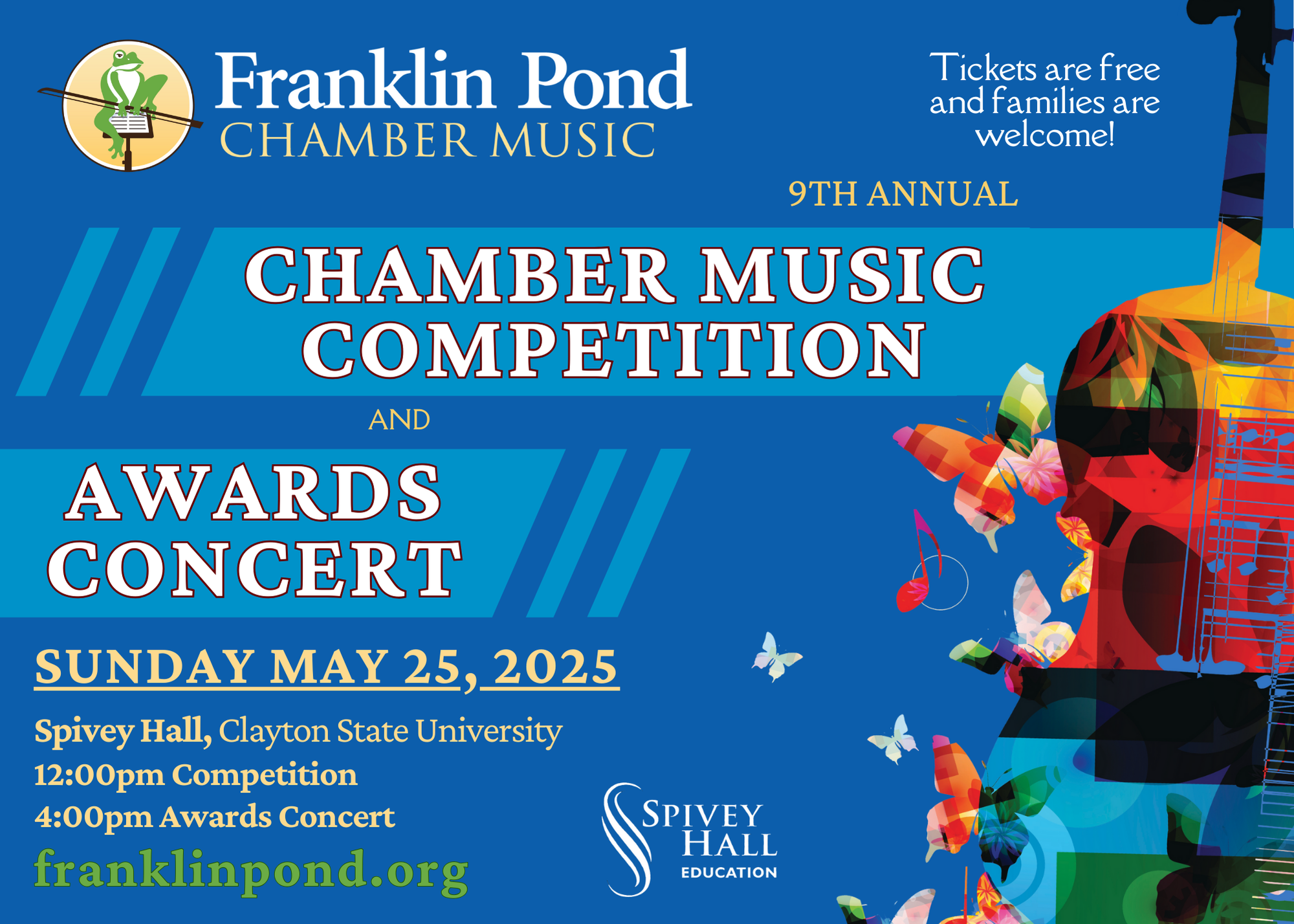 Franklin Pond
CHAMBER MUSIC

Tickets are free and families are welcome!

9TH ANNUAL

CHAMBER MUSIC COMPETITION

AND

AWARDS CONCERT

SUNDAY MAY 25, 2025

Spivey Hall, Clayton State University
12:00pm Competition
4:00pm Awards Concert
franklinpond.org

SPIVEY HALL
EDUCATION